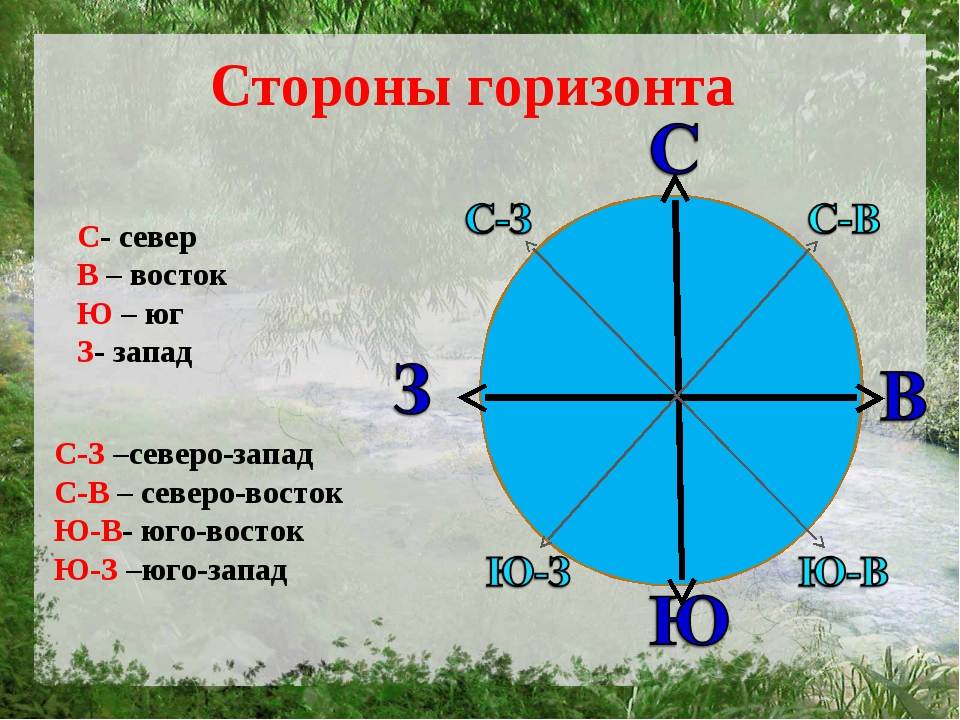 Стороны горизонта

С- север
В – восток
Ю – юг
З- запад

С-З –северо-запад
С-В – северо-восток
Ю-В- юго-восток
Ю-З –юго-запад

С
С-З
С-В
З
В
Ю-З
Ю-В
Ю